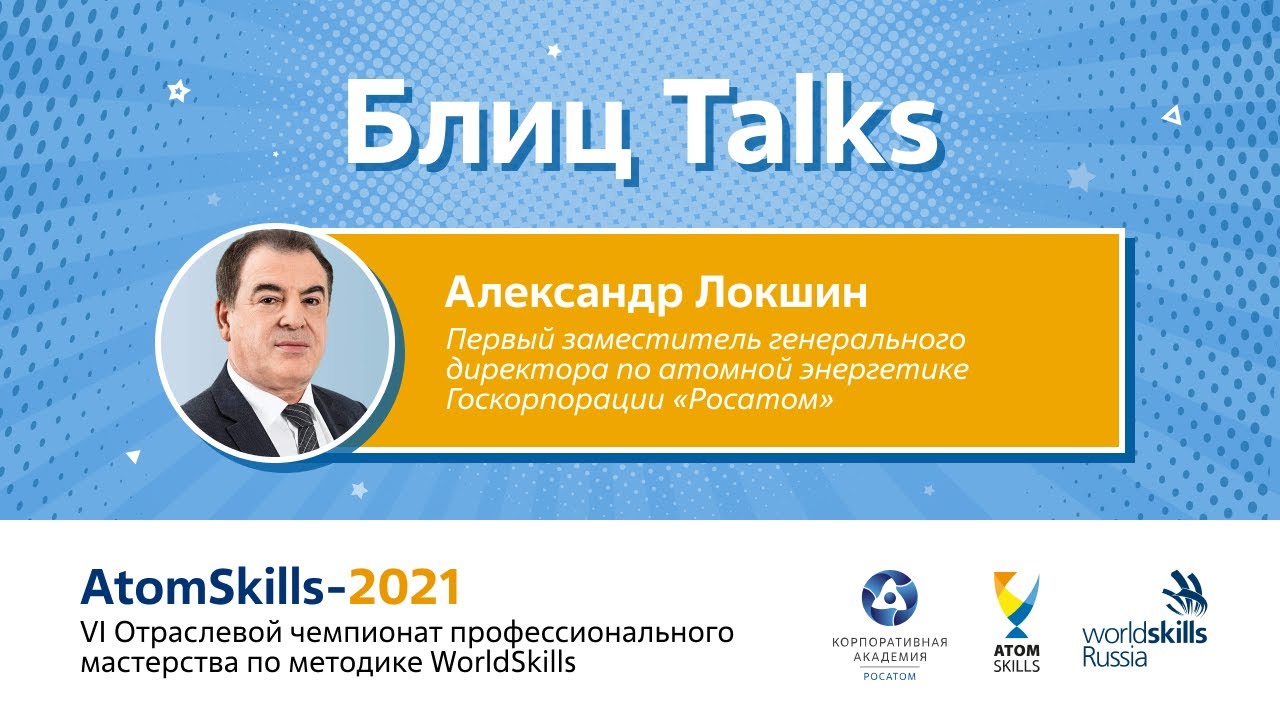 Блиц Talks

Александр Локшин
Первый заместитель генерального директора по атомной энергетике Госкорпорации «Росатом»

AtomSkills-2021
VI Отраслевой чемпионат профессионального мастерства по методике WorldSkills

КОРПОРАТИВНАЯ АКАДЕМИЯ РОСАТОМ

ATOM SKILLS

worldskills Russia